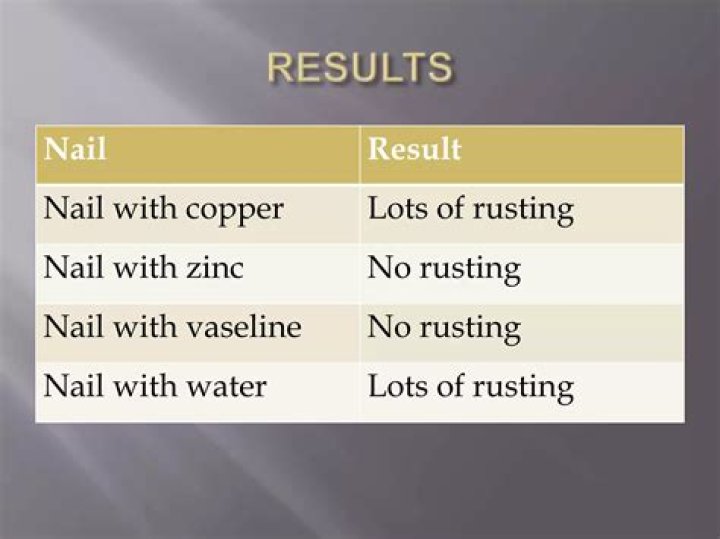 RESULTS

| Nail | Result |
|---|---|
| Nail with copper | Lots of rusting |
| Nail with zinc | No rusting |
| Nail with vaseline | No rusting |
| Nail with water | Lots of rusting |